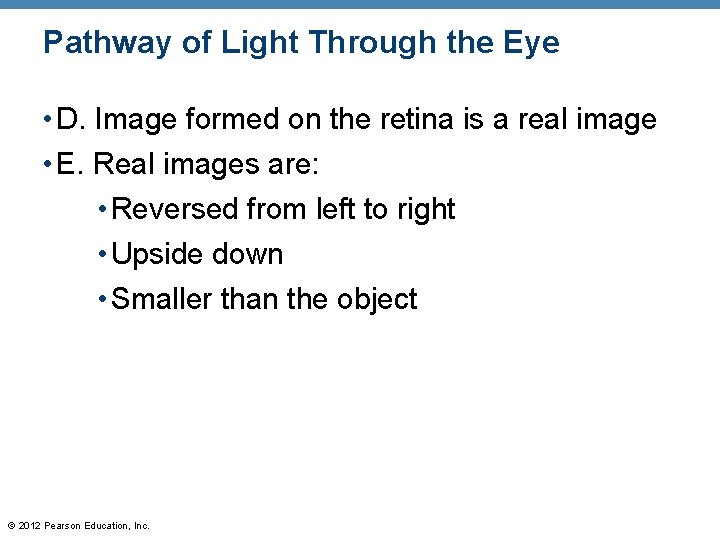 Pathway of Light Through the Eye

• D. Image formed on the retina is a real image
• E. Real images are:
• Reversed from left to right
• Upside down
• Smaller than the object

© 2012 Pearson Education, Inc.